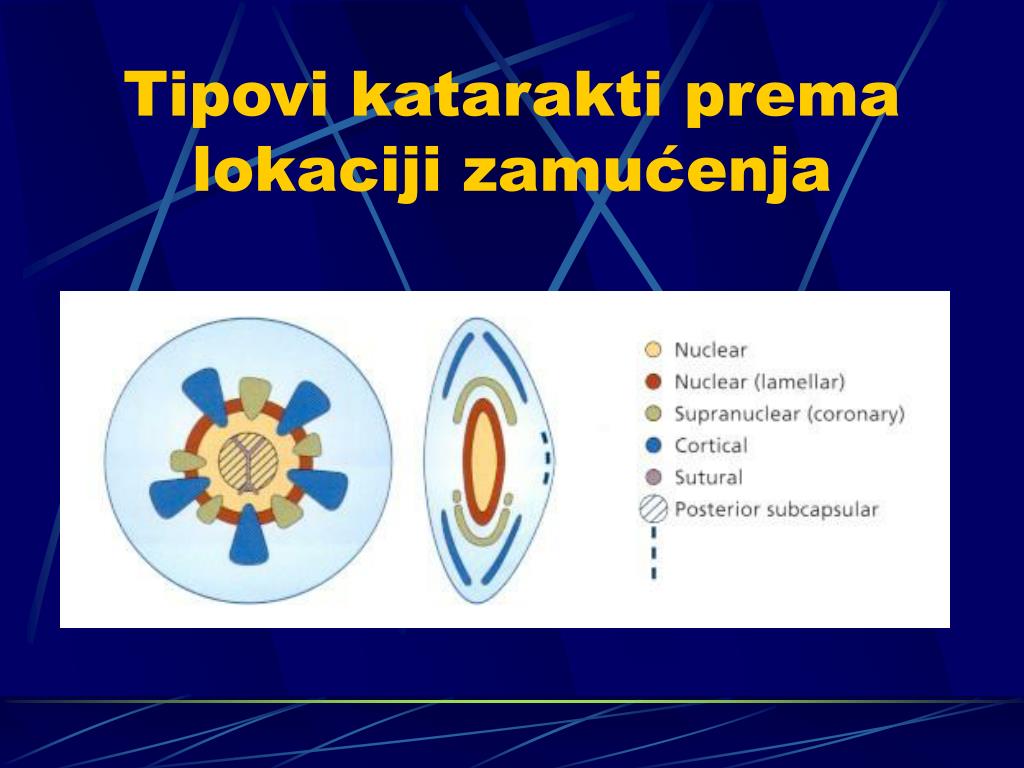 Tipovi katarakti prema lokaciji zamućenja

Nuclear
Nuclear (lamellar)
Supranuclear (coronary)
Cortical
Sutural
Posterior subcapsular